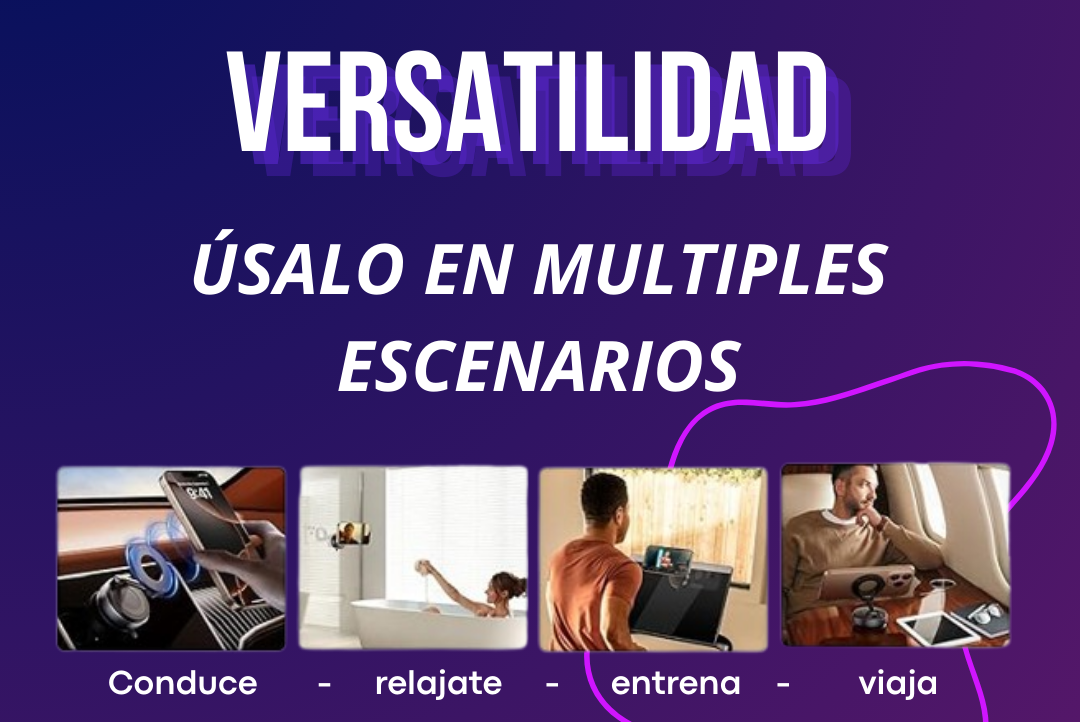 VERSATILIDAD

ÚSALO EN MULTIPLES ESCENARIOS

9:41

Conduce - relajate - entrena - viaja